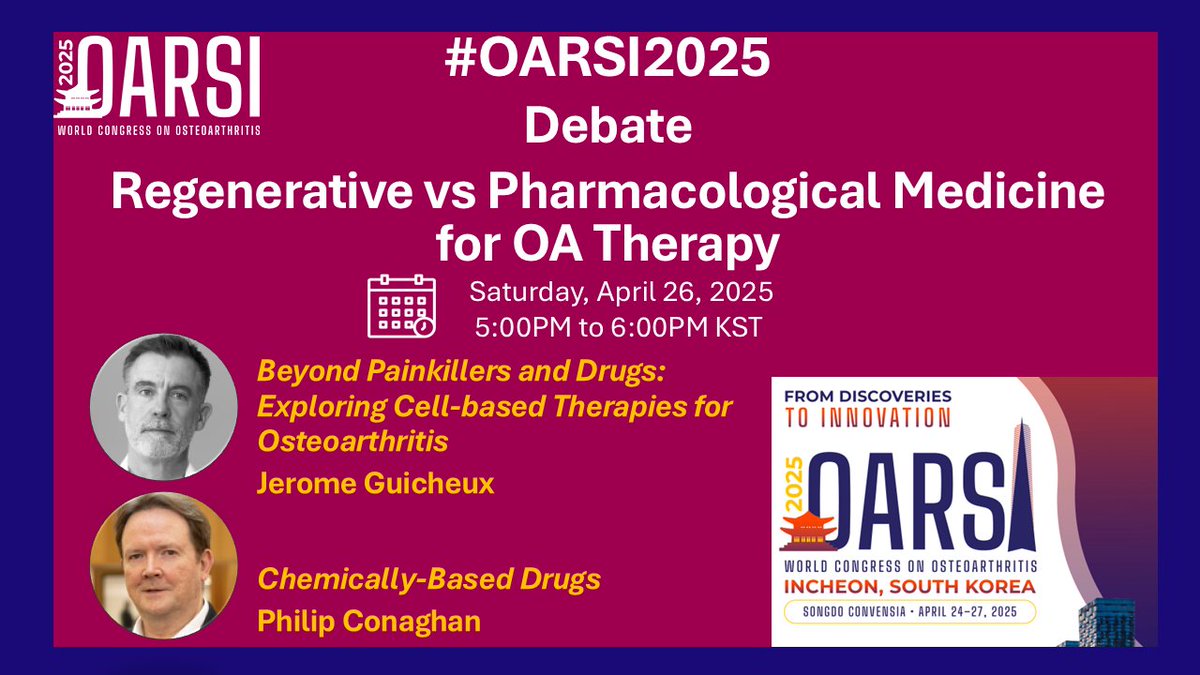 2025 OARSI
WORLD CONGRESS ON OSTEOARTHRITIS

#OARSI2025
Debate
Regenerative vs Pharmacological Medicine for OA Therapy

Saturday, April 26, 2025
5:00PM to 6:00PM KST

Beyond Painkillers and Drugs: Exploring Cell-based Therapies for Osteoarthritis
Jerome Guicheux

Chemically-Based Drugs
Philip Conaghan

FROM DISCOVERIES TO INNOVATION
2025 OARSI
WORLD CONGRESS ON OSTEOARTHRITIS
INCHEON, SOUTH KOREA
SONGDO CONVENSIA • APRIL 24–27, 2025